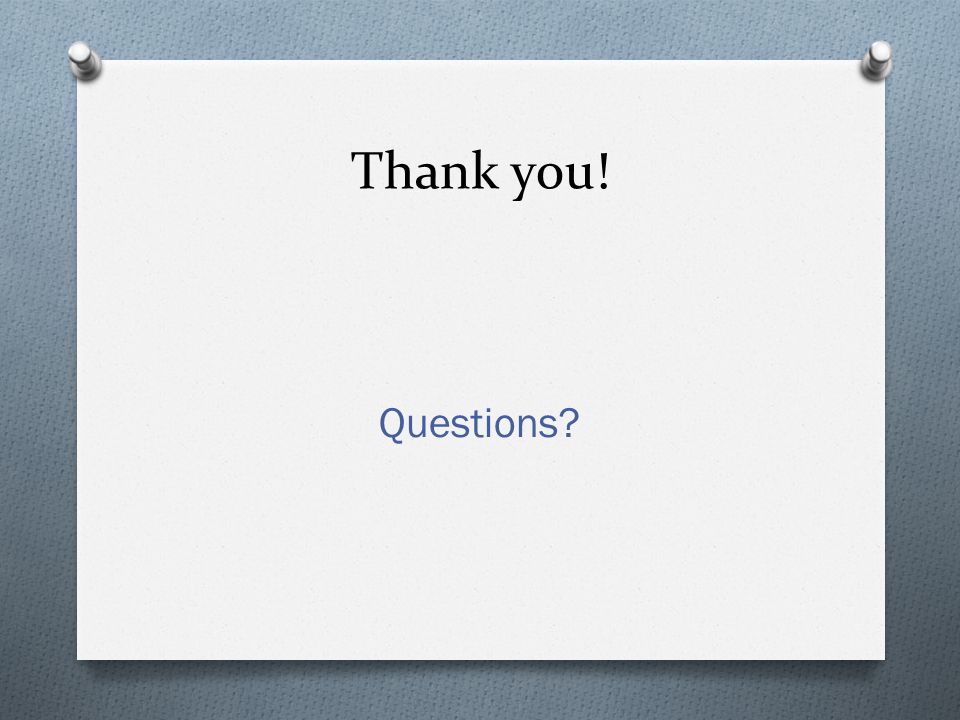 Thank you!

Questions?